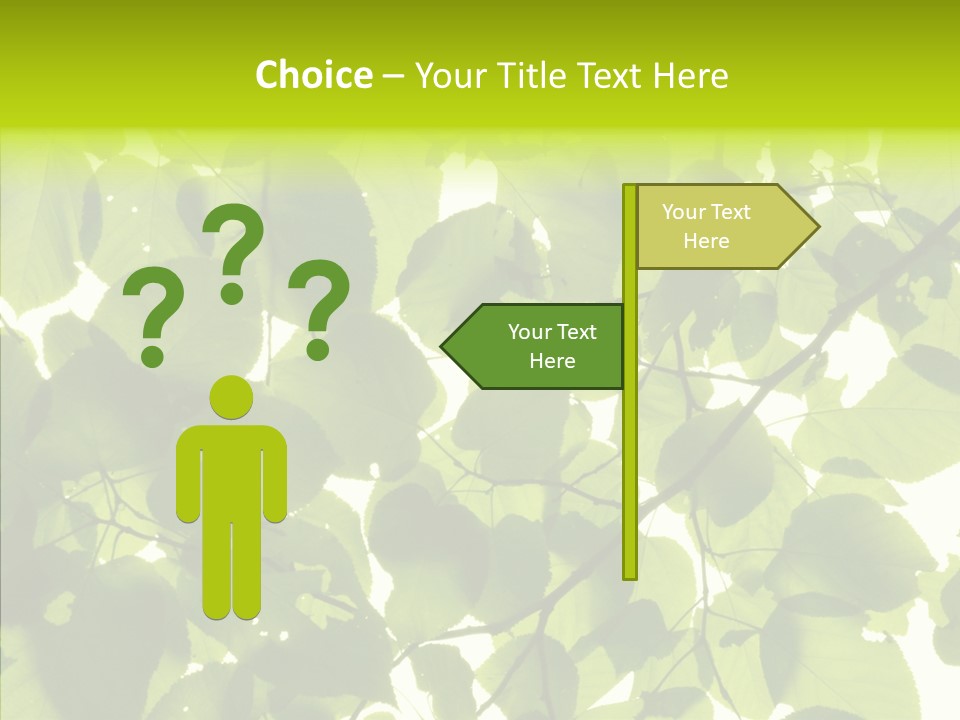 Choice – Your Title Text Here

? ? ?

Your Text Here

Your Text Here